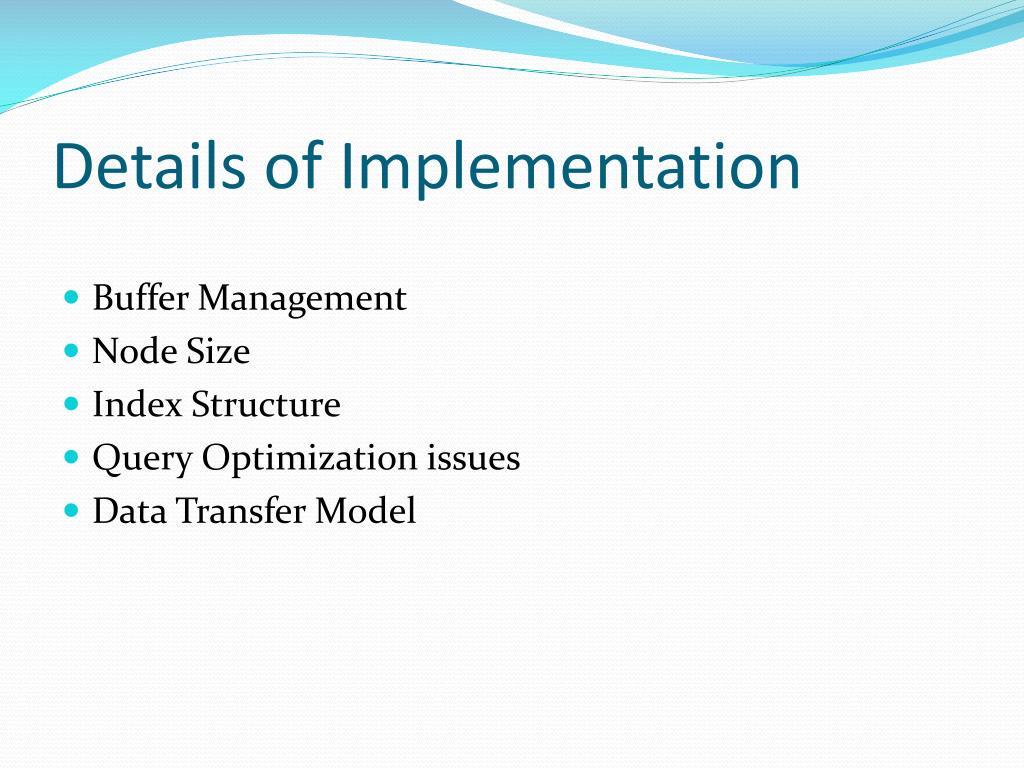 Details of Implementation

- Buffer Management
- Node Size
- Index Structure
- Query Optimization issues
- Data Transfer Model